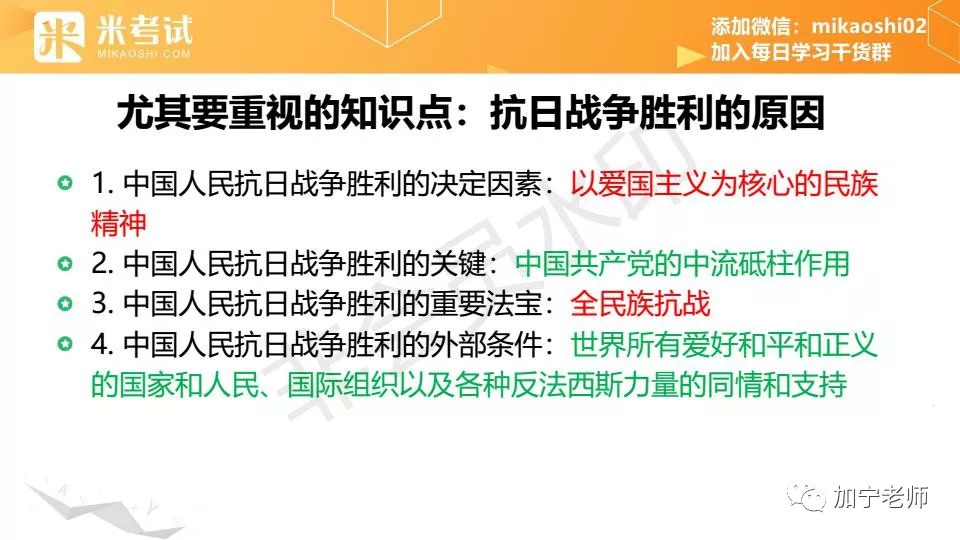 米考试
MIKAOSHI.COM

添加微信：mikaoshi02
加入每日学习干货群

尤其要重视的知识点：抗日战争胜利的原因

1. 中国人民抗日战争胜利的决定因素：以爱国主义为核心的民族精神

2. 中国人民抗日战争胜利的关键：中国共产党的中流砥柱作用

3. 中国人民抗日战争胜利的重要法宝：全民族抗战

4. 中国人民抗日战争胜利的外部条件：世界所有爱好和平和正义的国家和人民、国际组织以及各种反法西斯力量的同情和支持

加宁老师